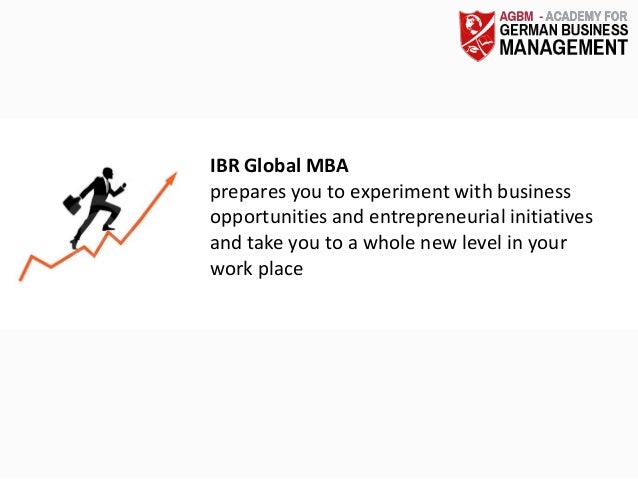 AGBM - ACADEMY FOR GERMAN BUSINESS MANAGEMENT

IBR Global MBA
prepares you to experiment with business opportunities and entrepreneurial initiatives and take you to a whole new level in your work place